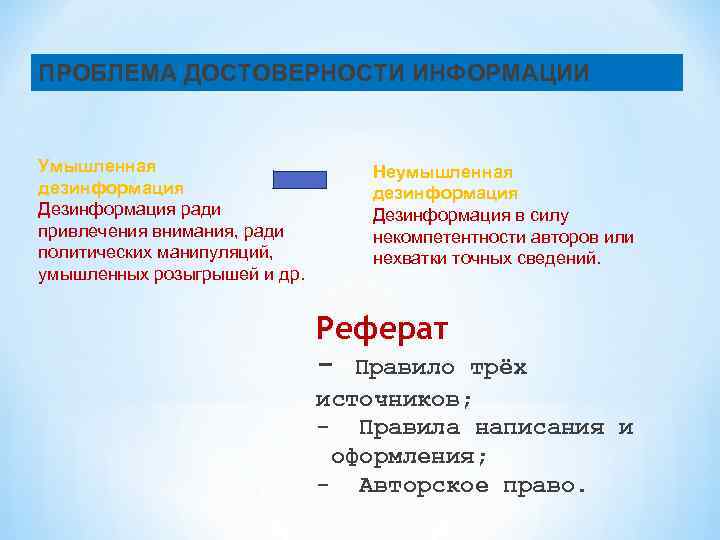 ПРОБЛЕМА ДОСТОВЕРНОСТИ ИНФОРМАЦИИ

Умышленная дезинформация
Дезинформация ради привлечения внимания, ради политических манипуляций, умышленных розыгрышей и др.

Неумышленная дезинформация
Дезинформация в силу некомпетентности авторов или нехватки точных сведений.

Реферат
- Правило трёх источников;
- Правила написания и оформления;
- Авторское право.